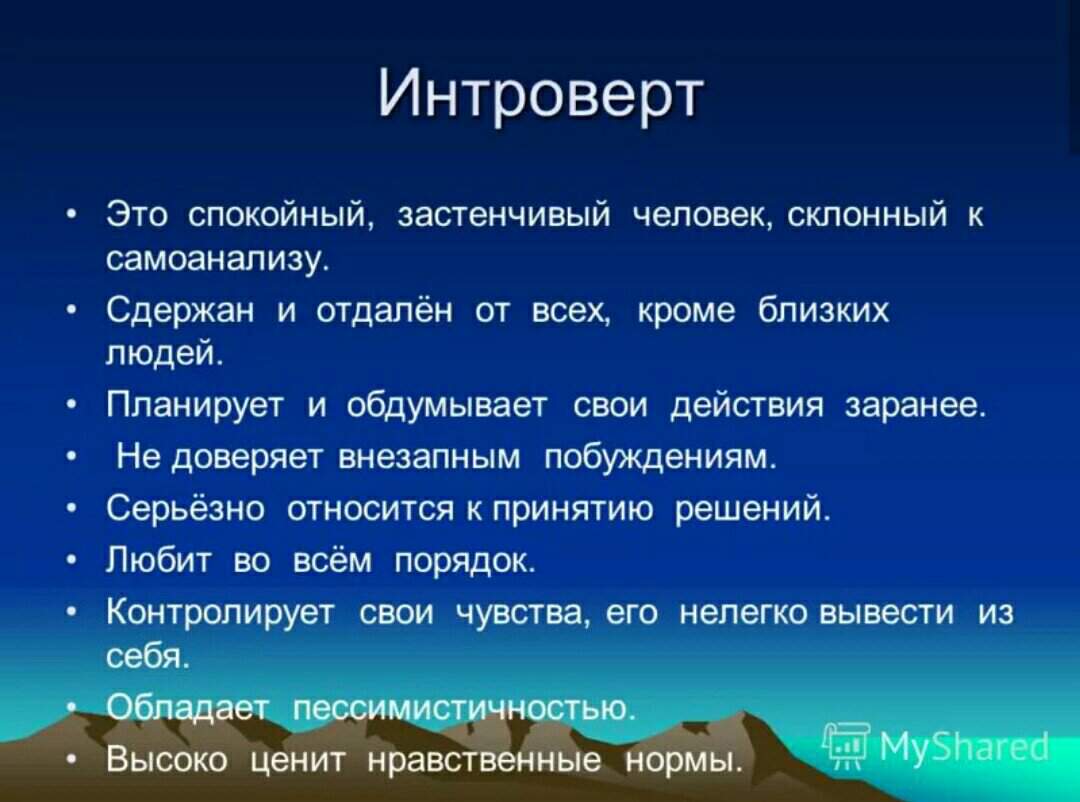 Интроверт

• Это спокойный, застенчивый человек, склонный к самоанализу.
• Сдержан и отдалён от всех, кроме близких людей.
• Планирует и обдумывает свои действия заранее.
• Не доверяет внезапным побуждениям.
• Серьёзно относится к принятию решений.
• Любит во всём порядок.
• Контролирует свои чувства, его нелегко вывести из себя.
• Обладает пессимистичностью.
• Высоко ценит нравственные нормы.

MyShared